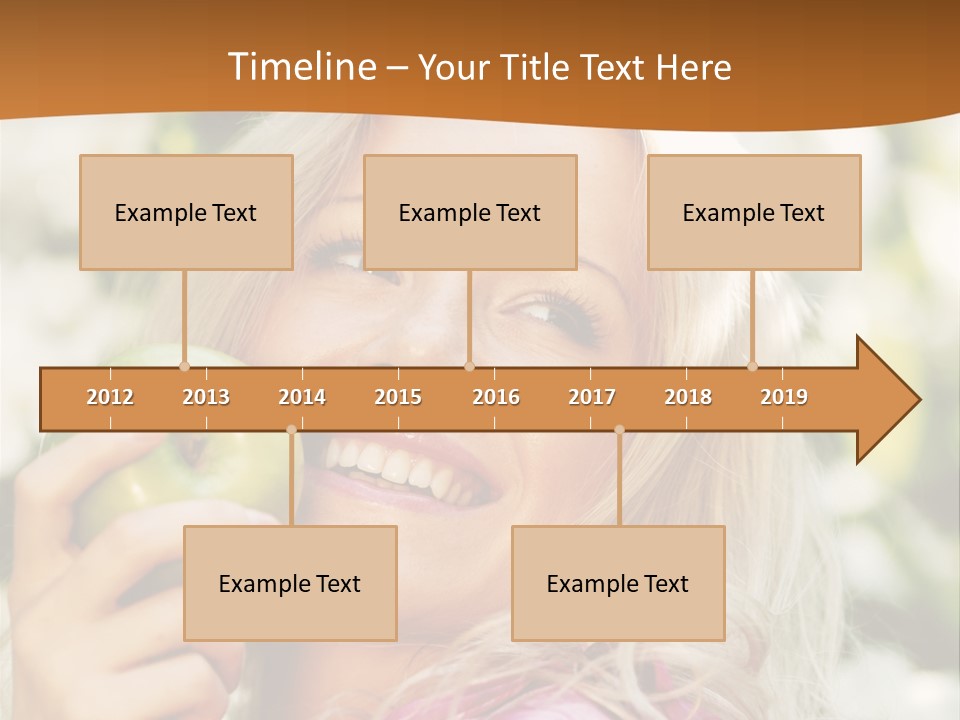 Timeline – Your Title Text Here

Example Text

Example Text

Example Text

2012 2013 2014 2015 2016 2017 2018 2019

Example Text

Example Text